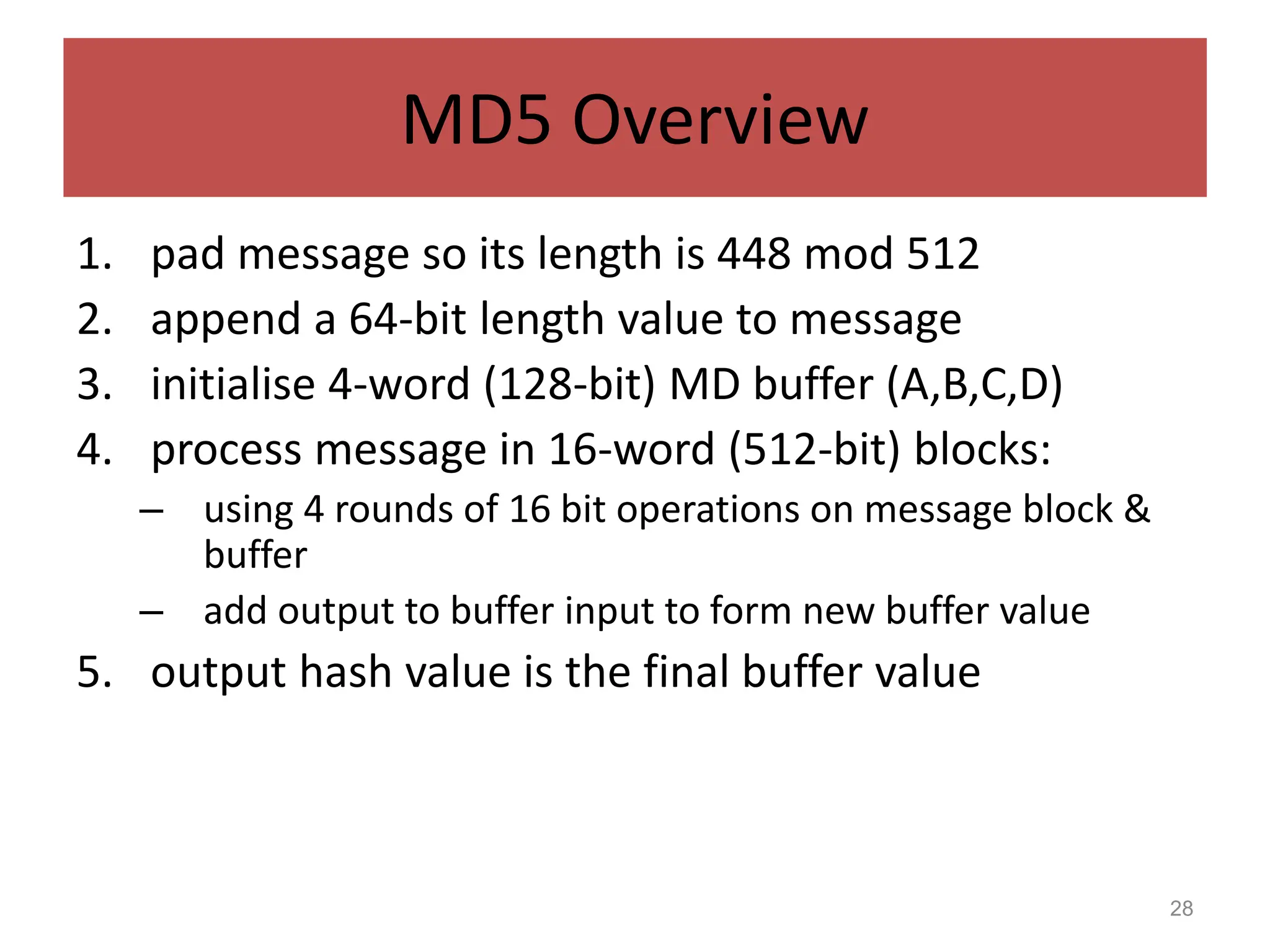 MD5 Overview

1. pad message so its length is 448 mod 512
2. append a 64-bit length value to message
3. initialise 4-word (128-bit) MD buffer (A,B,C,D)
4. process message in 16-word (512-bit) blocks:
– using 4 rounds of 16 bit operations on message block & buffer
– add output to buffer input to form new buffer value
5. output hash value is the final buffer value

28